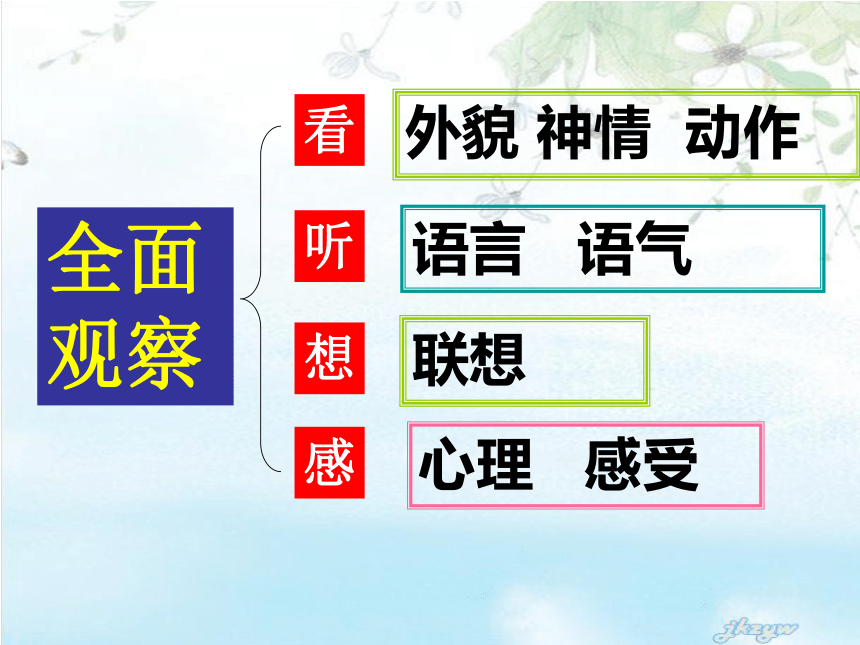 全面观察

看 外貌 神情 动作

听 语言 语气

想 联想

感 心理 感受

jkzyw